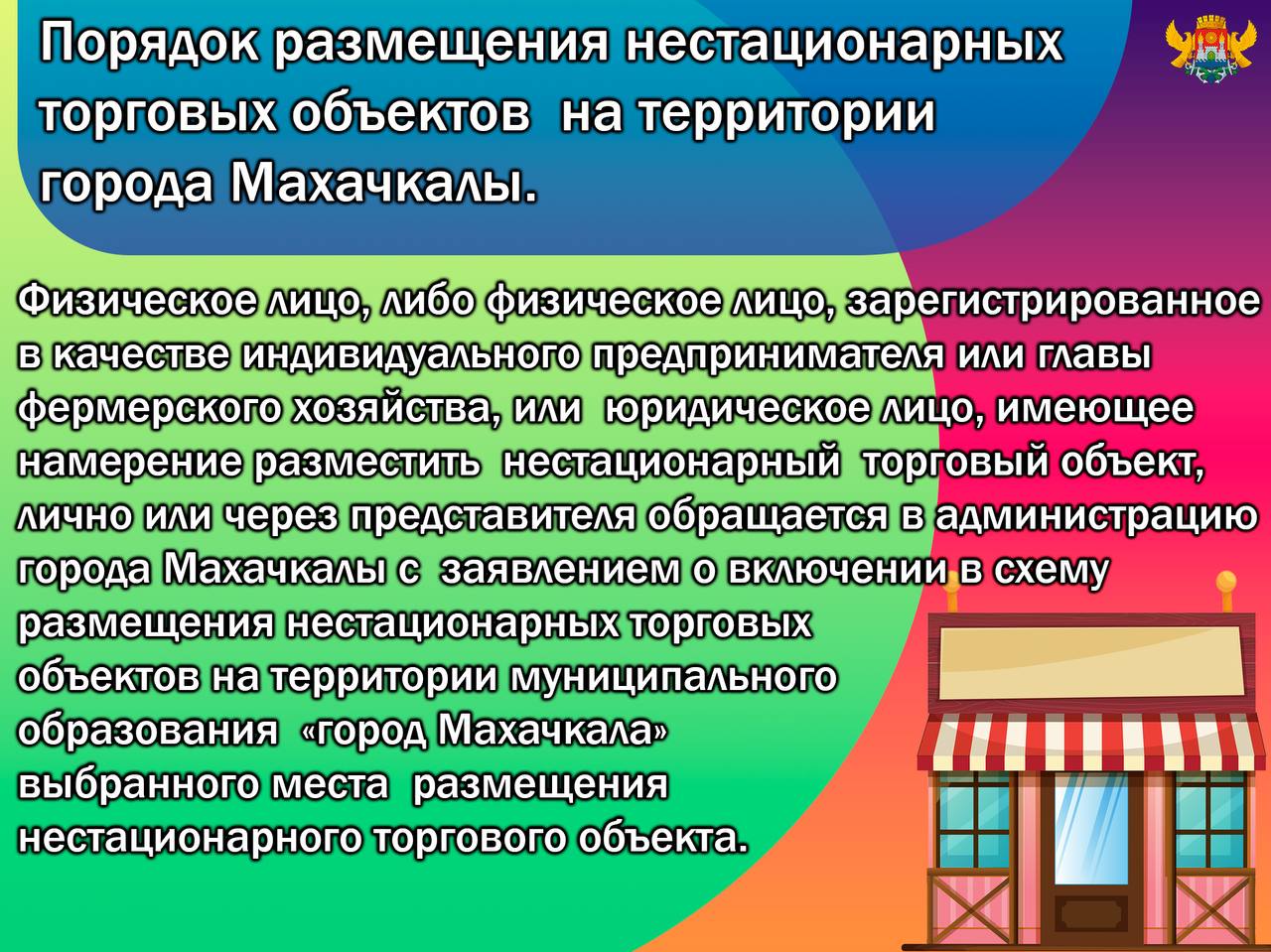 Порядок размещения нестационарных торговых объектов на территории города Махачкалы.

Физическое лицо, либо физическое лицо, зарегистрированное в качестве индивидуального предпринимателя или главы фермерского хозяйства, или юридическое лицо, имеющее намерение разместить нестационарный торговый объект, лично или через представителя обращается в администрацию города Махачкалы с заявлением о включении в схему размещения нестационарных торговых объектов на территории муниципального образования «город Махачкала» выбранного места размещения нестационарного торгового объекта.